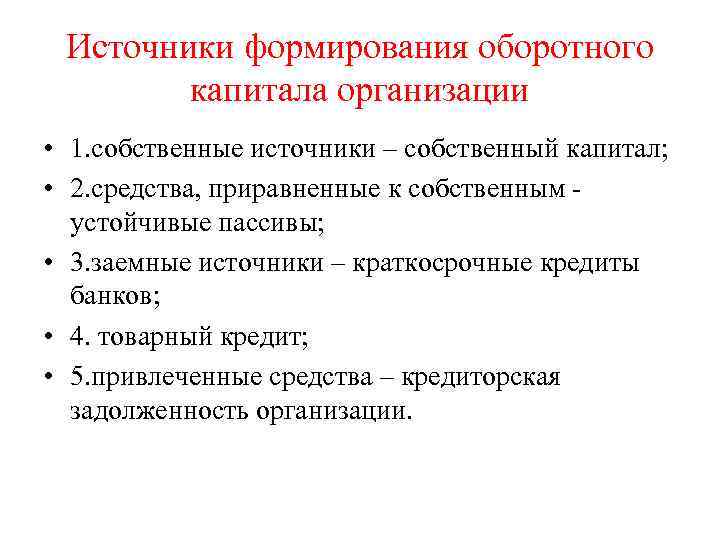 Источники формирования оборотного капитала организации

• 1.собственные источники – собственный капитал;
• 2.средства, приравненные к собственным - устойчивые пассивы;
• 3.заемные источники – краткосрочные кредиты банков;
• 4. товарный кредит;
• 5.привлеченные средства – кредиторская задолженность организации.